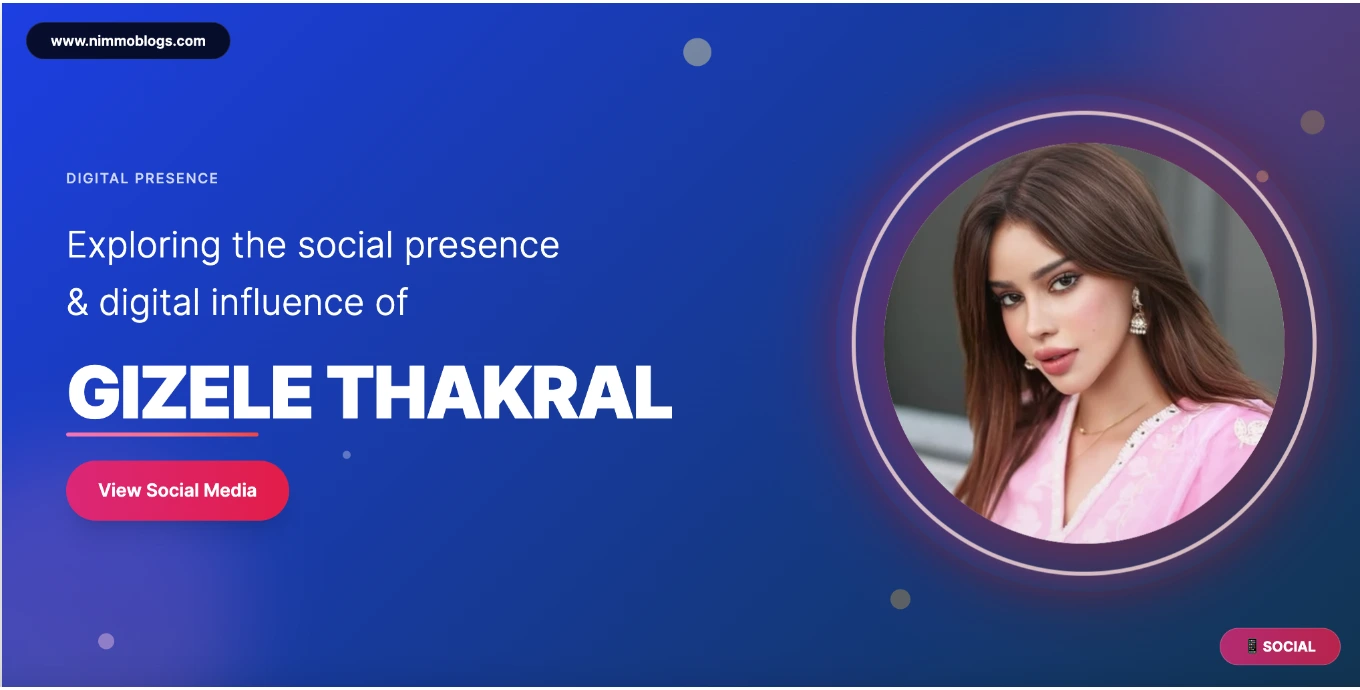 www.nimmoblogs.com

DIGITAL PRESENCE

Exploring the social presence & digital influence of

GIZELE THAKRAL

View Social Media

📱 SOCIAL